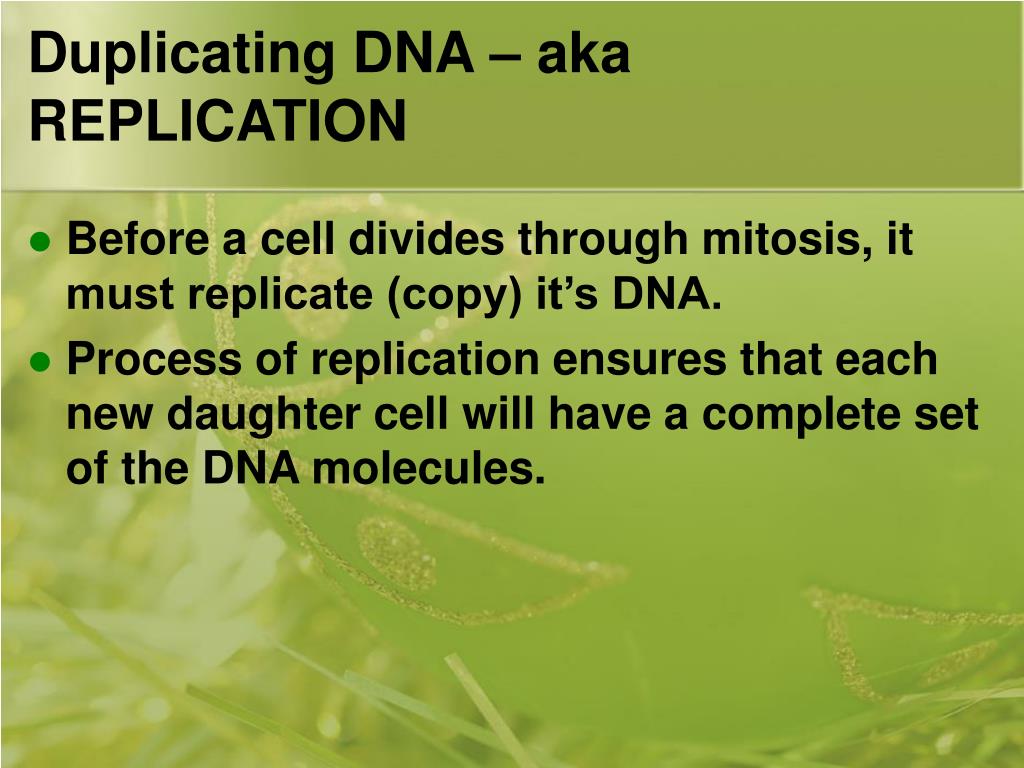 Duplicating DNA – aka REPLICATION

● Before a cell divides through mitosis, it must replicate (copy) it’s DNA.
● Process of replication ensures that each new daughter cell will have a complete set of the DNA molecules.